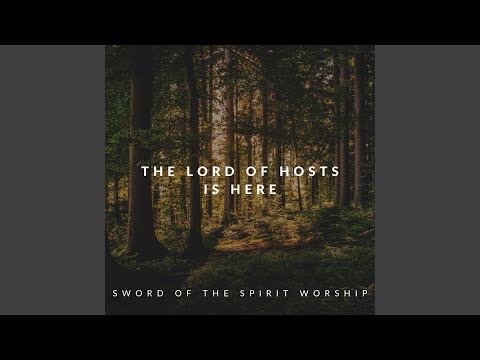 THE LORD OF HOSTS IS HERE

SWORD OF THE SPIRIT WORSHIP